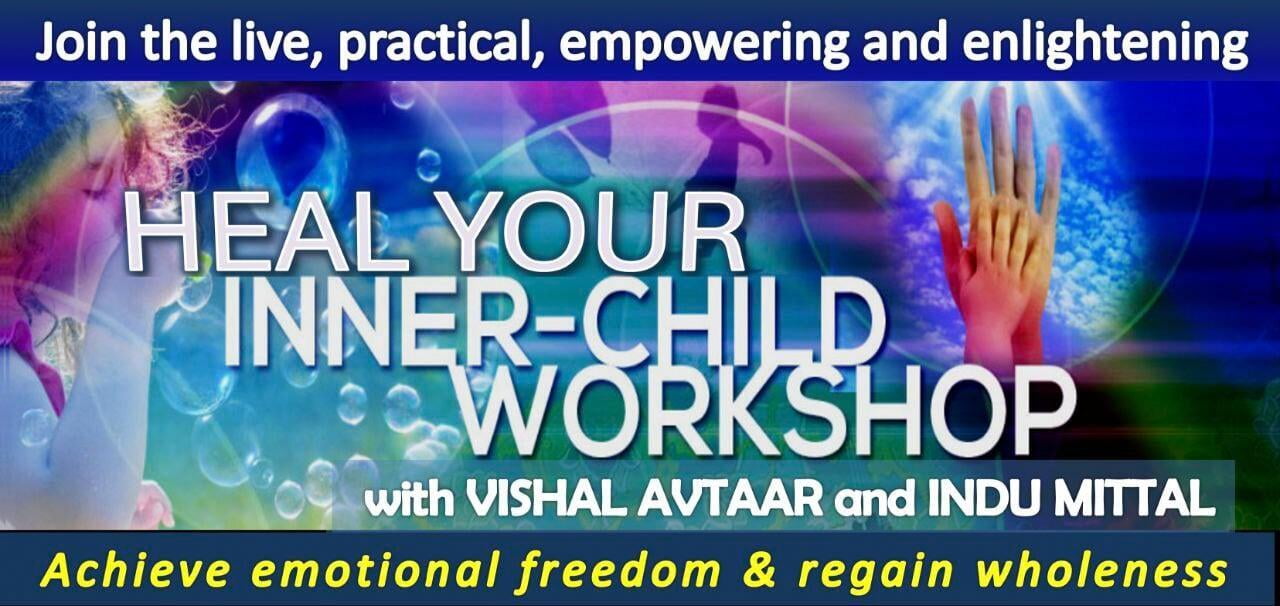 Join the live, practical, empowering and enlightening

HEAL YOUR INNER-CHILD WORKSHOP

with VISHAL AVTAAR and INDU MITTAL

Achieve emotional freedom & regain wholeness